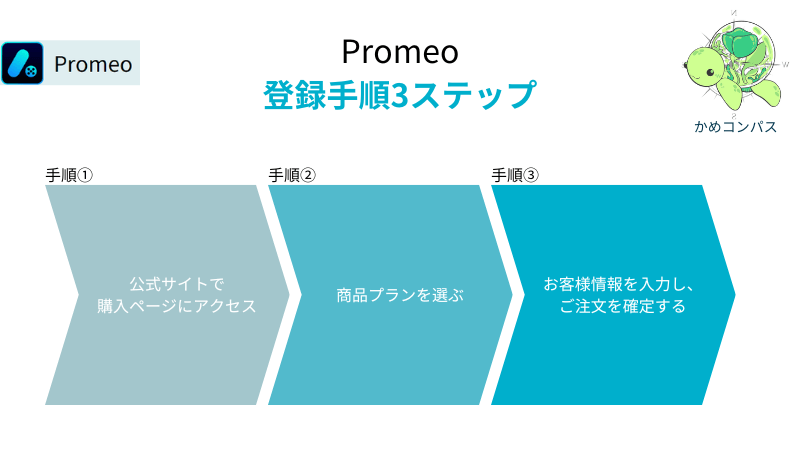 Promeo

Promeo
登録手順3ステップ

かめコンパス

手順①
公式サイトで
購入ページにアクセス

手順②
商品プランを選ぶ

手順③
お客様情報を入力し、
ご注文を確定する